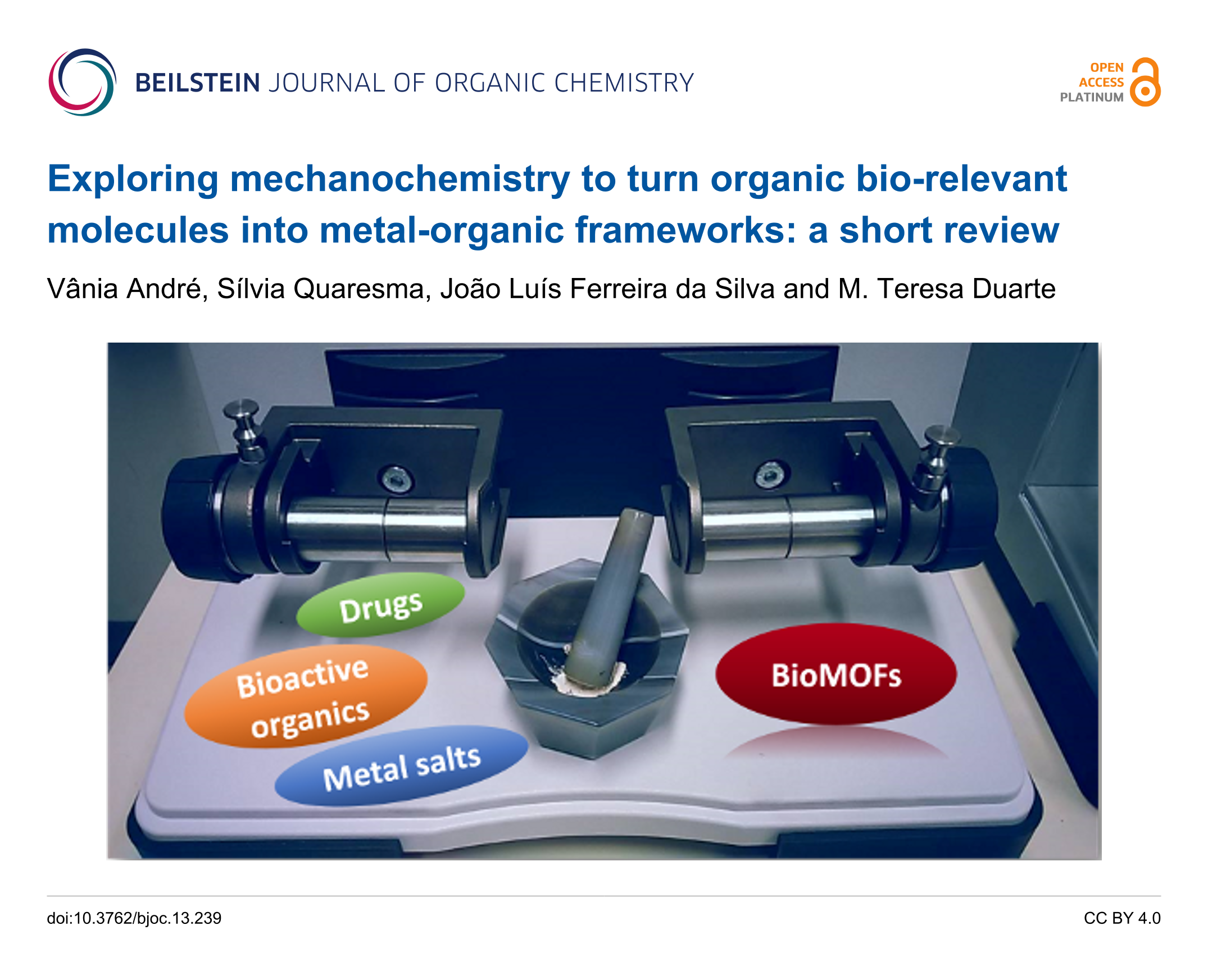 BEILSTEIN JOURNAL OF ORGANIC CHEMISTRY

OPEN ACCESS PLATINUM

Exploring mechanochemistry to turn organic bio-relevant molecules into metal-organic frameworks: a short review

Vânia André, Sílvia Quaresma, João Luís Ferreira da Silva and M. Teresa Duarte

Drugs

Bioactive organics

Metal salts

BioMOFs

doi:10.3762/bjoc.13.239

CC BY 4.0